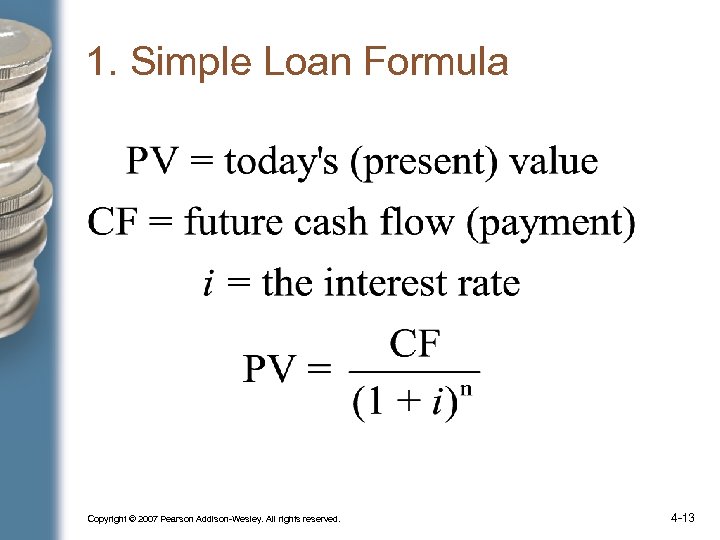 1. Simple Loan Formula

PV = today's (present) value

CF = future cash flow (payment)

$i$ = the interest rate

$PV = \frac{CF}{(1 + i)^n}$

Copyright © 2007 Pearson Addison-Wesley. All rights reserved.

4-13